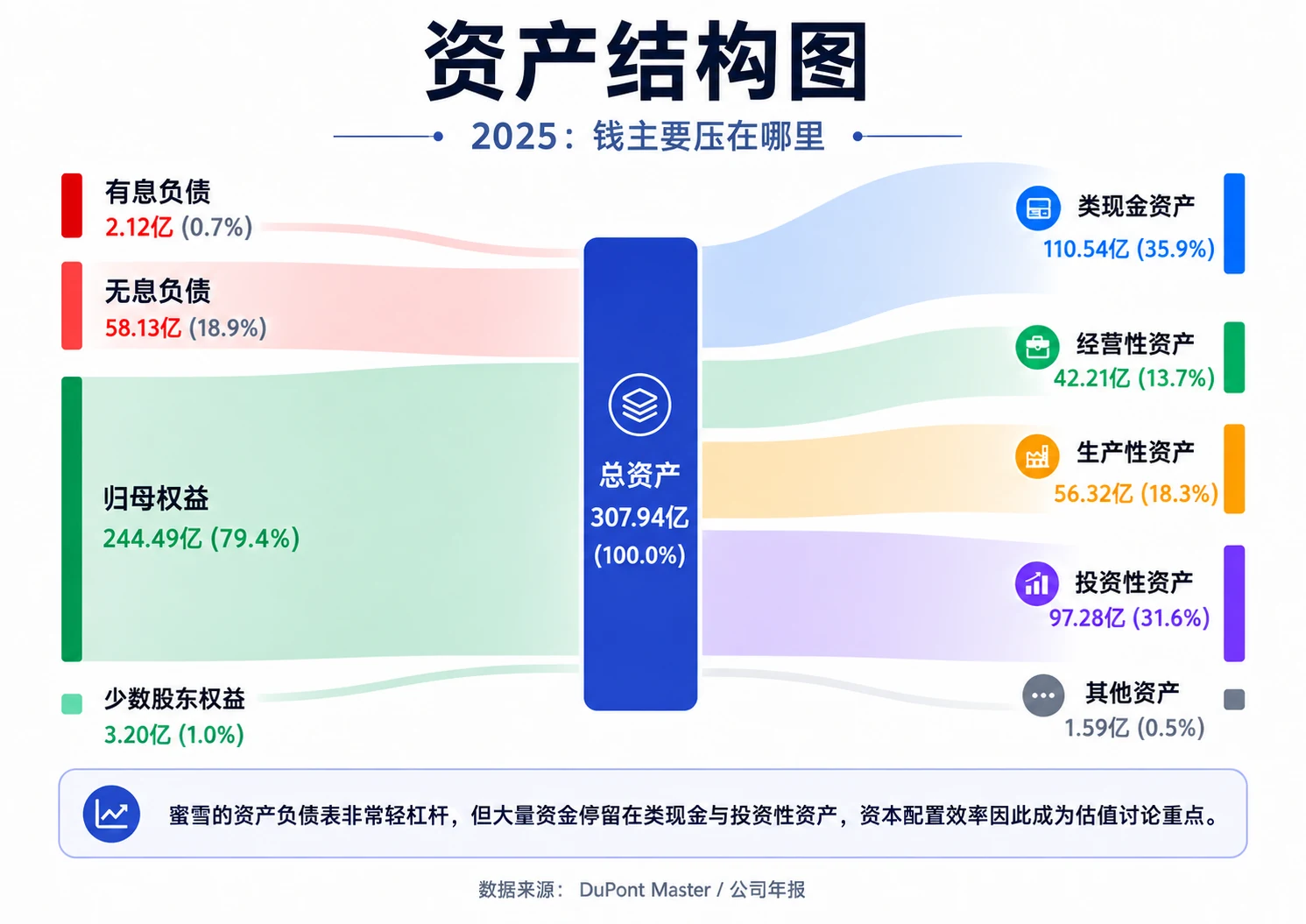 资产结构图

2025：钱主要压在哪里

有息负债
2.12亿 (0.7%)

无息负债
58.13亿 (18.9%)

归母权益
244.49亿 (79.4%)

少数股东权益
3.20亿 (1.0%)

总资产
307.94亿
(100.0%)

类现金资产
110.54亿 (35.9%)

经营性资产
42.21亿 (13.7%)

生产性资产
56.32亿 (18.3%)

投资性资产
97.28亿 (31.6%)

其他资产
1.59亿 (0.5%)

蜜雪的资产负债表非常轻杠杆，但大量资金停留在类现金与投资性资产，资本配置效率因此成为估值讨论重点。

数据来源： DuPont Master / 公司年报